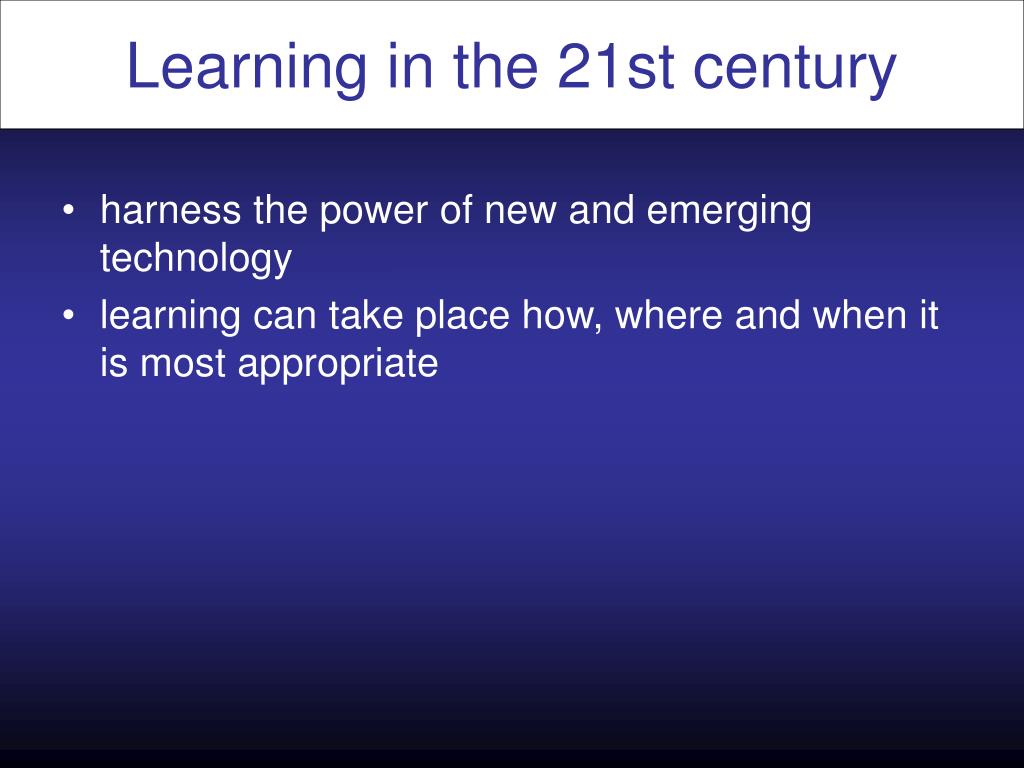 Learning in the 21st century

• harness the power of new and emerging technology
• learning can take place how, where and when it is most appropriate